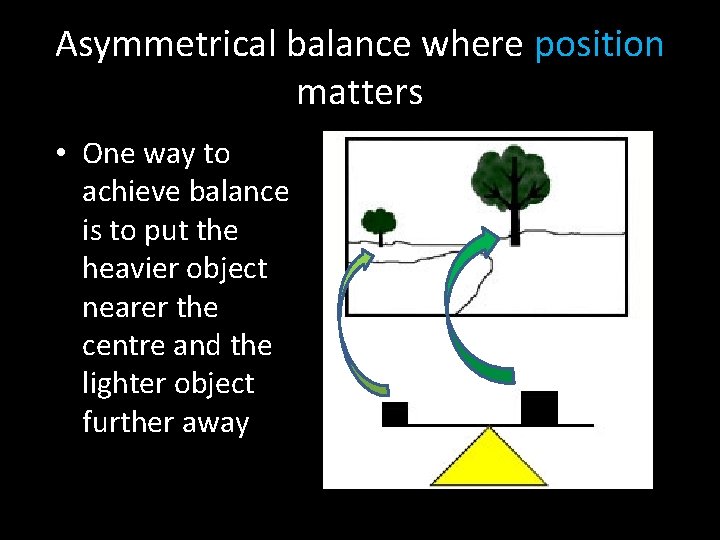 Asymmetrical balance where position matters

• One way to achieve balance is to put the heavier object nearer the centre and the lighter object further away